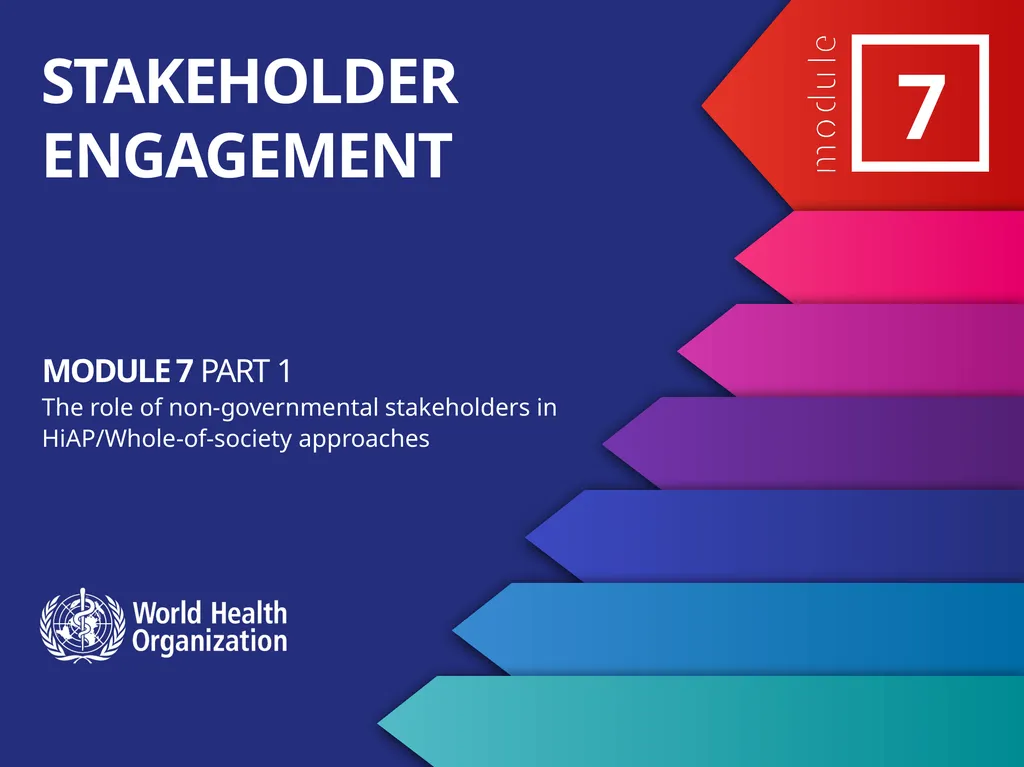 STAKEHOLDER ENGAGEMENT

module 7

MODULE 7 PART 1
The role of non-governmental stakeholders in HiAP/Whole-of-society approaches

World Health Organization